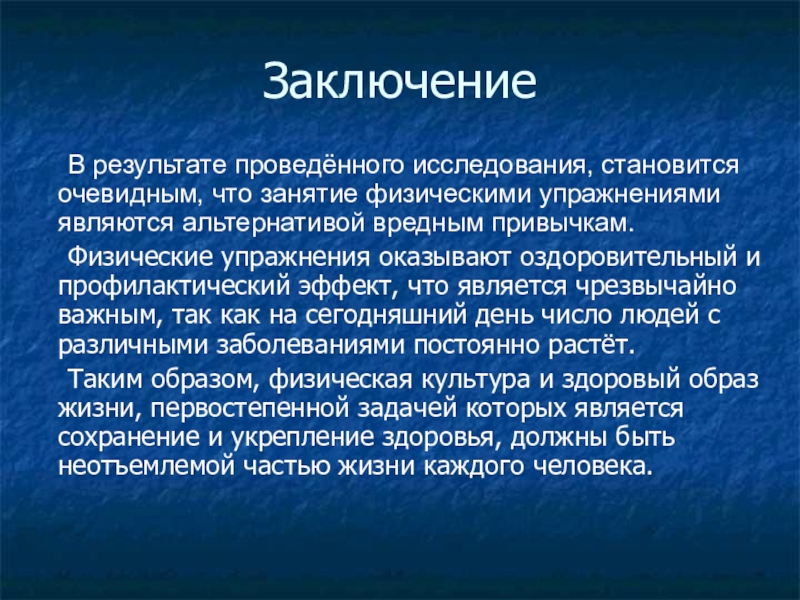 Заключение

В результате проведённого исследования, становится очевидным, что занятие физическими упражнениями являются альтернативой вредным привычкам.

Физические упражнения оказывают оздоровительный и профилактический эффект, что является чрезвычайно важным, так как на сегодняшний день число людей с различными заболеваниями постоянно растёт.

Таким образом, физическая культура и здоровый образ жизни, первостепенной задачей которых является сохранение и укрепление здоровья, должны быть неотъемлемой частью жизни каждого человека.